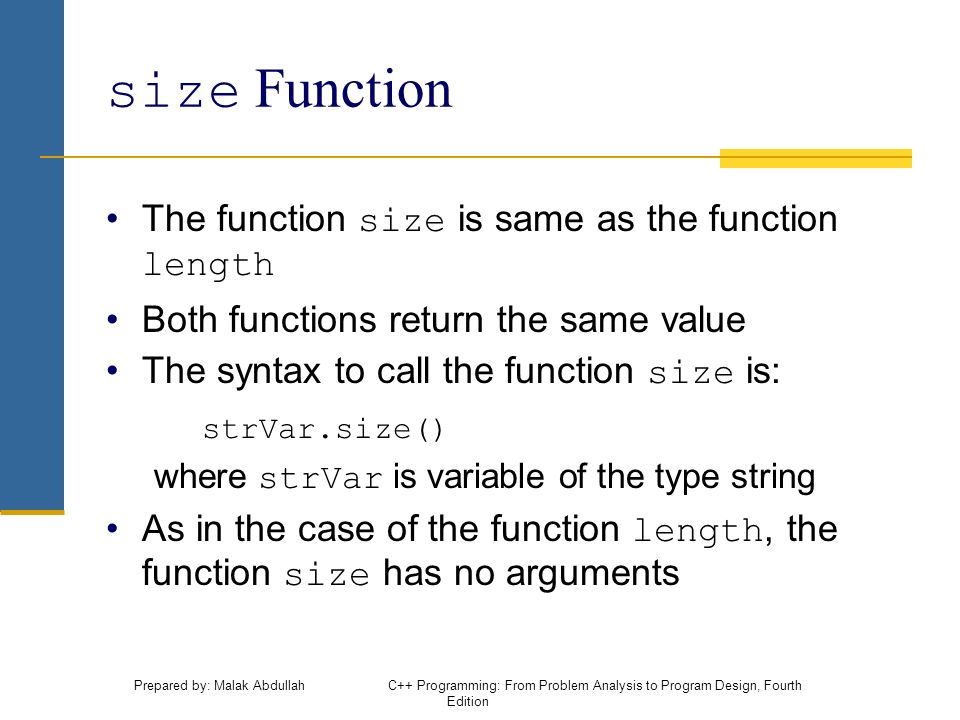 size Function

• The function size is same as the function length

• Both functions return the same value

• The syntax to call the function size is:

strVar.size()

where strVar is variable of the type string

• As in the case of the function length, the function size has no arguments

Prepared by: Malak Abdullah

C++ Programming: From Problem Analysis to Program Design, Fourth Edition